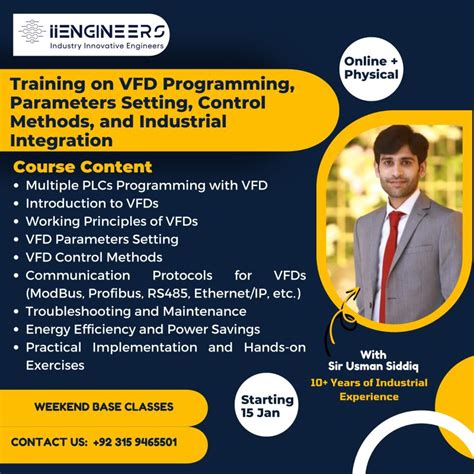 IIENGINEERS
Industry Innovative Engineers

Online + Physical

Training on VFD Programming, Parameters Setting, Control Methods, and Industrial Integration

Course Content
• Multiple PLCs Programming with VFD
• Introduction to VFDs
• Working Principles of VFDs
• VFD Parameters Setting
• VFD Control Methods
• Communication Protocols for VFDs (ModBus, Profibus, RS485, Ethernet/IP, etc.)
• Troubleshooting and Maintenance
• Energy Efficiency and Power Savings
• Practical Implementation and Hands-on Exercises

With
Sir Usman Siddiq
10+ Years of Industrial Experience

WEEKEND BASE CLASSES

Starting 15 Jan

CONTACT US: +92 315 9465501